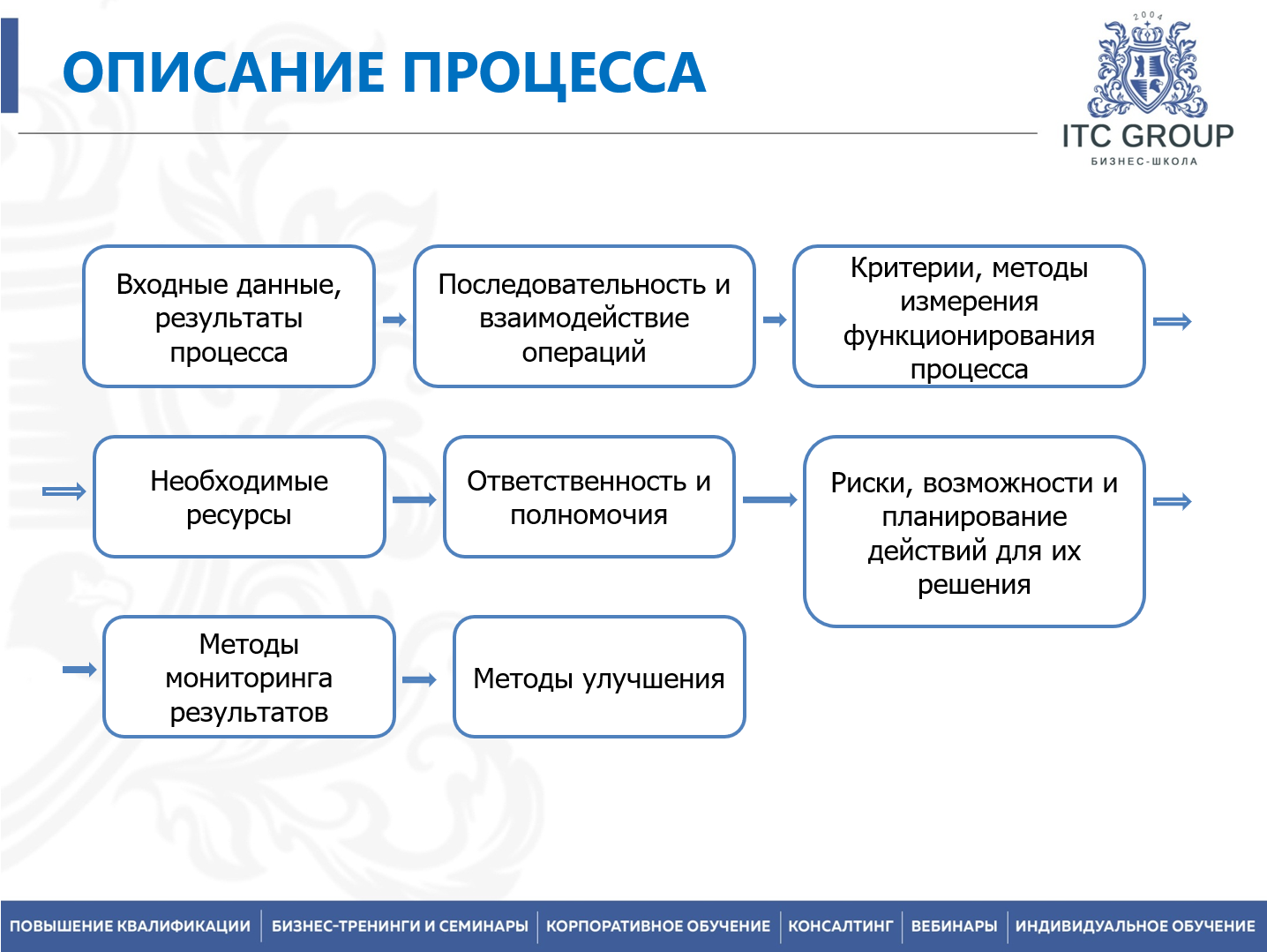 ОПИСАНИЕ ПРОЦЕССА

2004
ITC GROUP
БИЗНЕС-ШКОЛА

Входные данные, результаты процесса

Последовательность и взаимодействие операций

Критерии, методы измерения функционирования процесса

Необходимые ресурсы

Ответственность и полномочия

Риски, возможности и планирование действий для их решения

Методы мониторинга результатов

Методы улучшения

ПОВЫШЕНИЕ КВАЛИФИКАЦИИ | БИЗНЕС-ТРЕНИНГИ И СЕМИНАРЫ | КОРПОРАТИВНОЕ ОБУЧЕНИЕ | КОНСАЛТИНГ | ВЕБИНАРЫ | ИНДИВИДУАЛЬНОЕ ОБУЧЕНИЕ